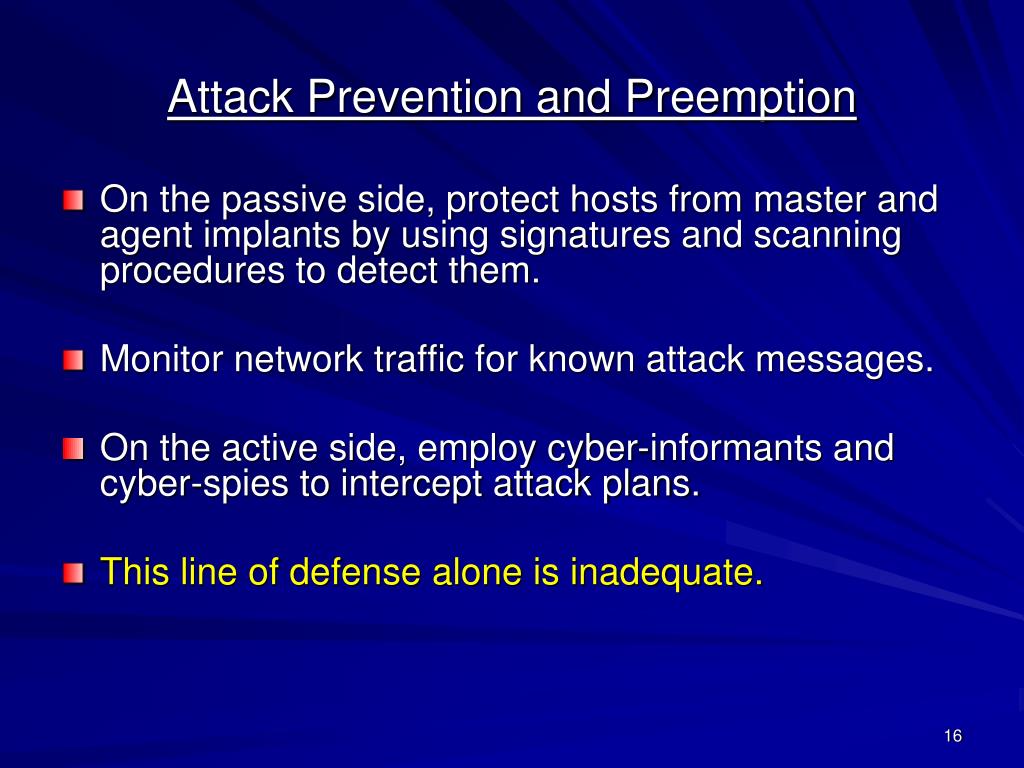 Attack Prevention and Preemption

On the passive side, protect hosts from master and agent implants by using signatures and scanning procedures to detect them.

Monitor network traffic for known attack messages.

On the active side, employ cyber-informants and cyber-spies to intercept attack plans.

This line of defense alone is inadequate.

16